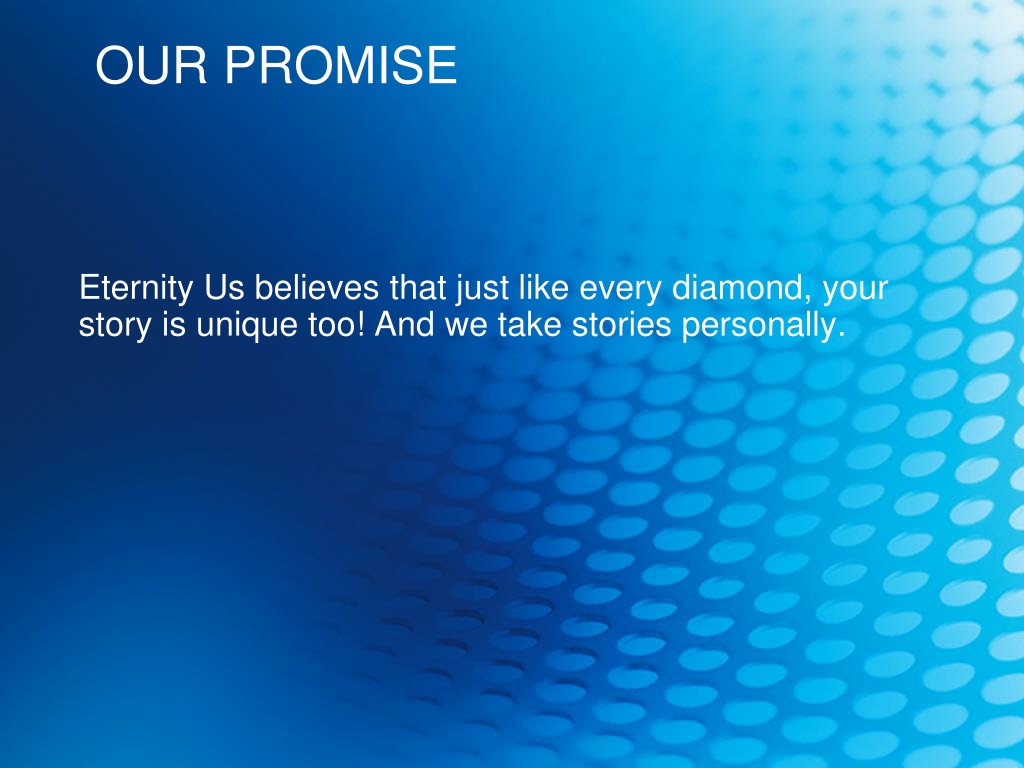 OUR PROMISE

Eternity Us believes that just like every diamond, your story is unique too! And we take stories personally.